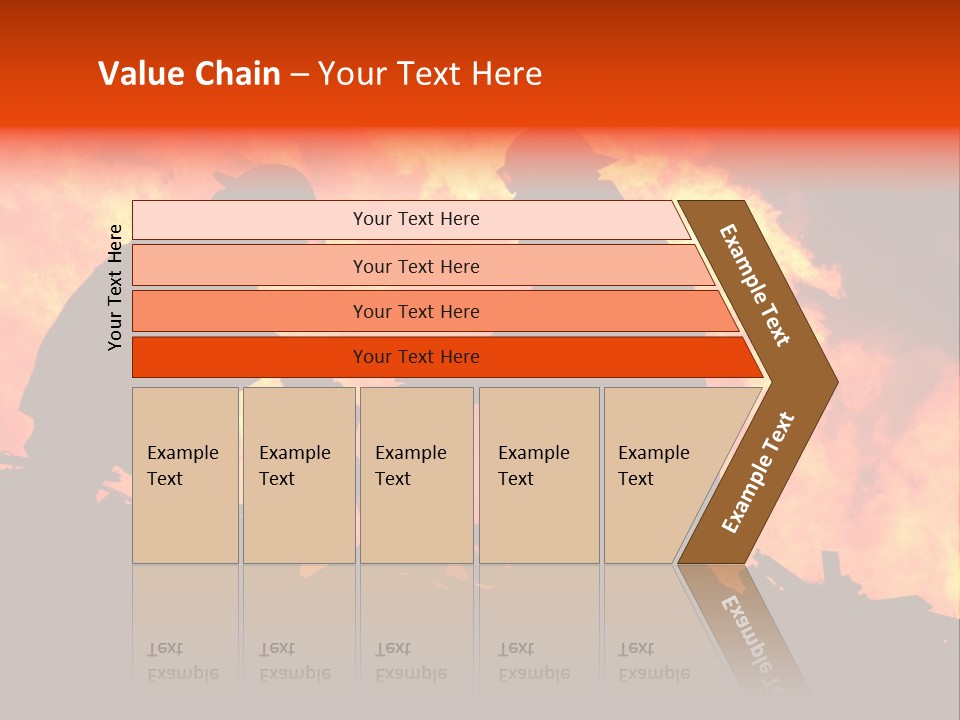 Value Chain – Your Text Here

Your Text Here

Your Text Here

Your Text Here

Your Text Here

Your Text Here

Example Text

Example Text

Example Text

Example Text

Example Text

Example Text

Example Text